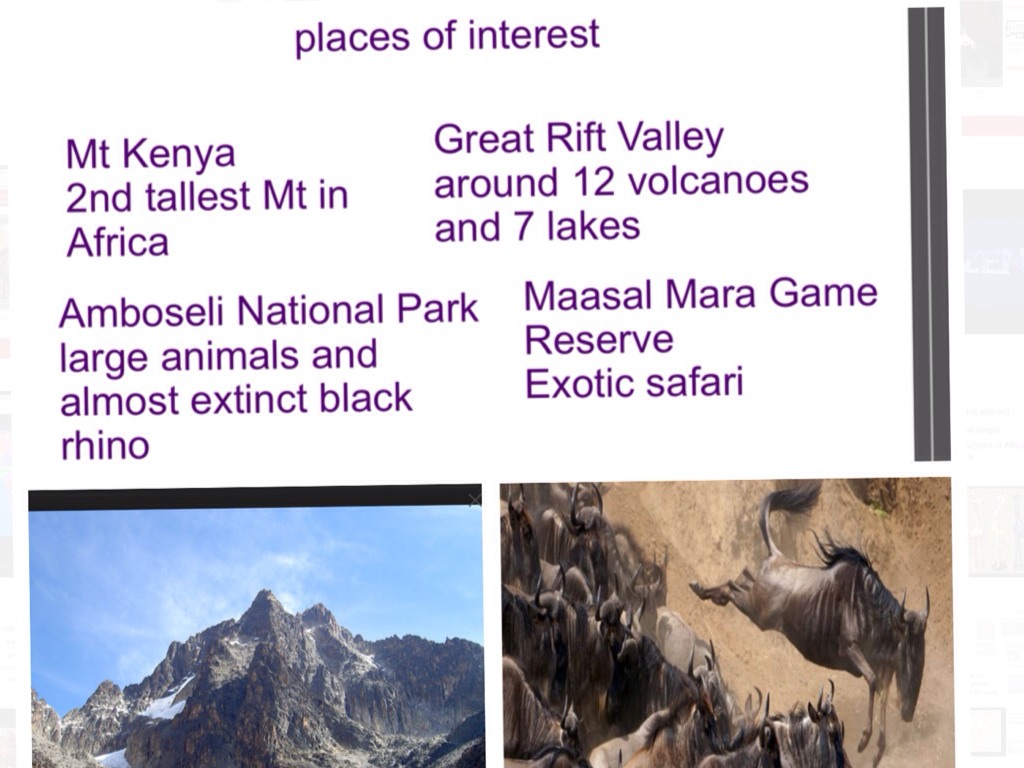 places of interest

Mt Kenya
2nd tallest Mt in Africa

Great Rift Valley
around 12 volcanoes and 7 lakes

Amboseli National Park
large animals and almost extinct black rhino

Maasal Mara Game Reserve
Exotic safari